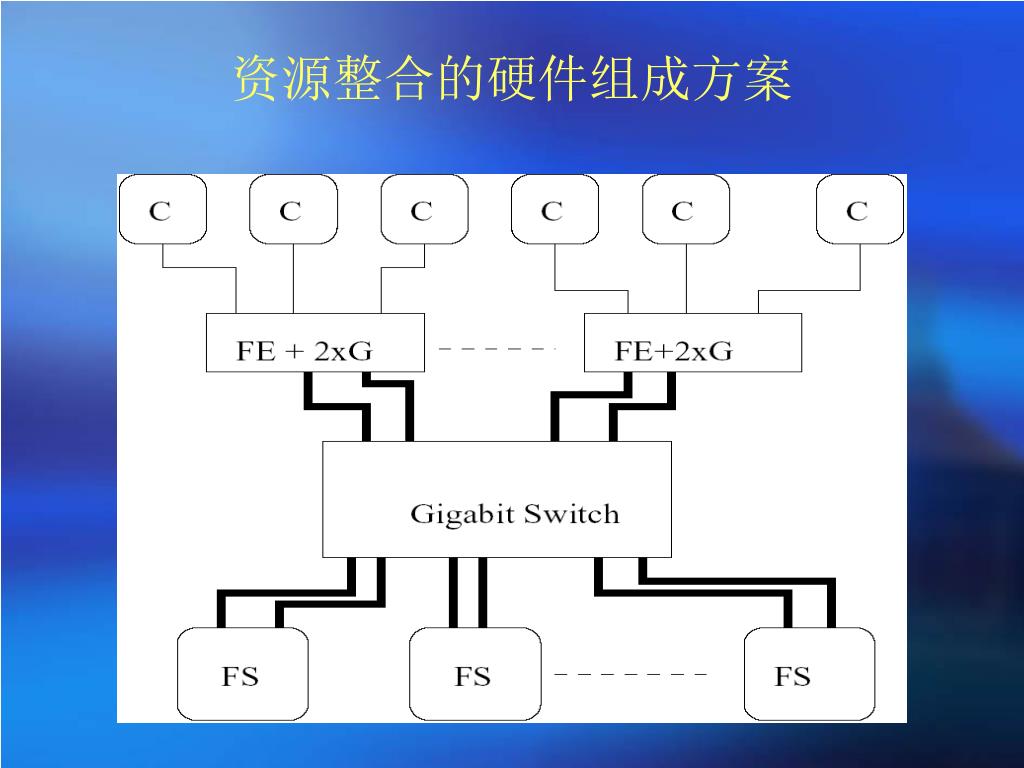 资源整合的硬件组成方案

C C C C C C

FE + 2xG

FE+2xG

Gigabit Switch

FS FS FS